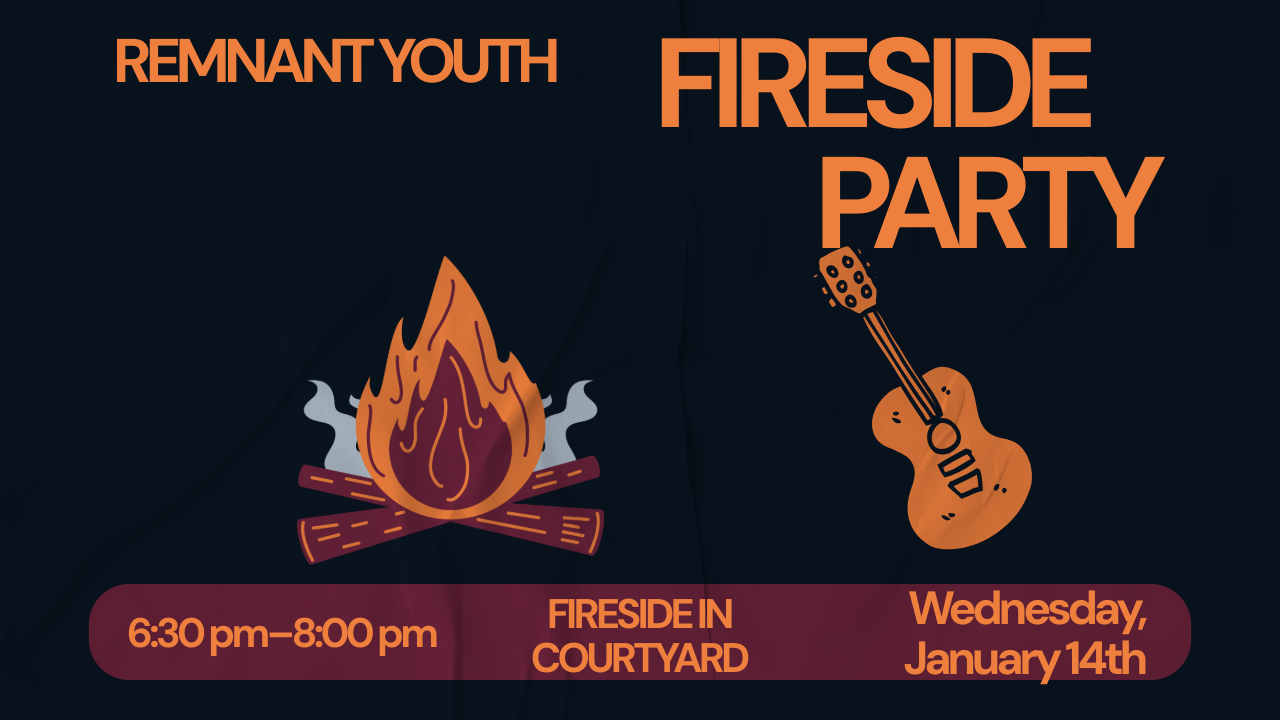 REMNANT YOUTH

FIRESIDE PARTY

6:30 pm–8:00 pm

FIRESIDE IN COURTYARD

Wednesday, January 14th